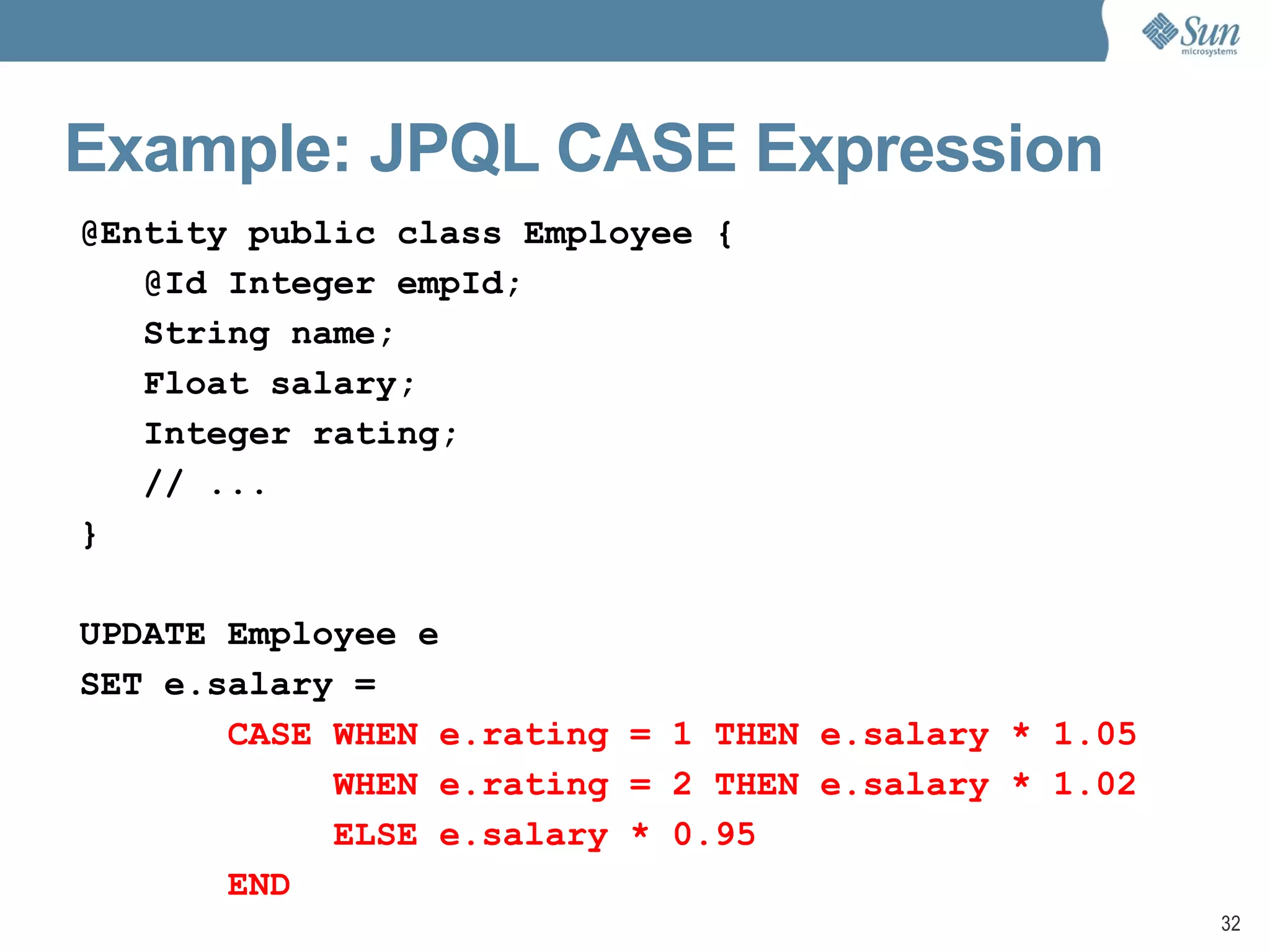 Sun microsystems

Example: JPQL CASE Expression

@Entity public class Employee {
    @Id Integer empId;
    String name;
    Float salary;
    Integer rating;
    // ...
}

UPDATE Employee e
SET e.salary =
       CASE WHEN e.rating = 1 THEN e.salary * 1.05
            WHEN e.rating = 2 THEN e.salary * 1.02
            ELSE e.salary * 0.95
       END

32